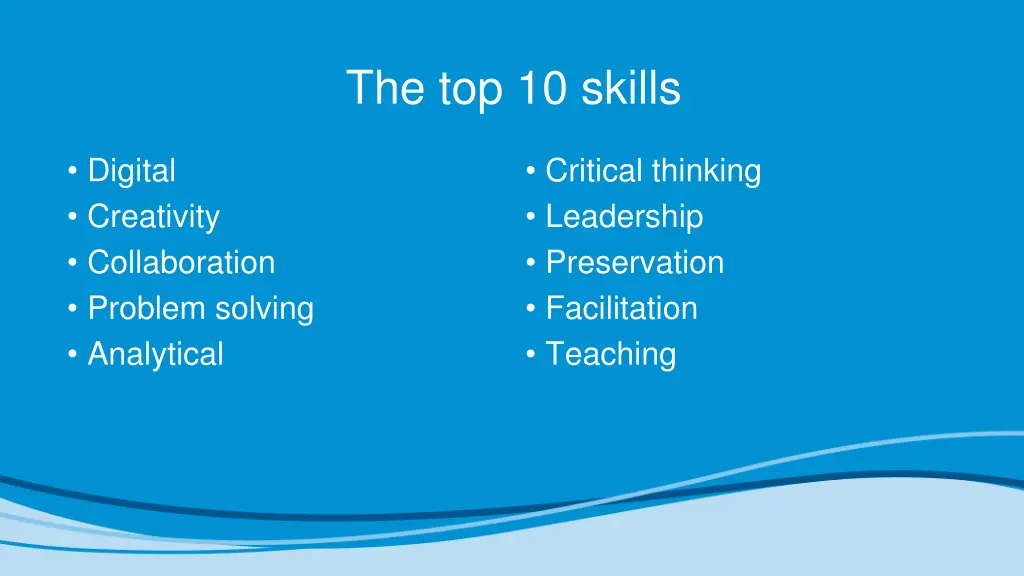 The top 10 skills

• Digital
• Creativity
• Collaboration
• Problem solving
• Analytical

• Critical thinking
• Leadership
• Preservation
• Facilitation
• Teaching